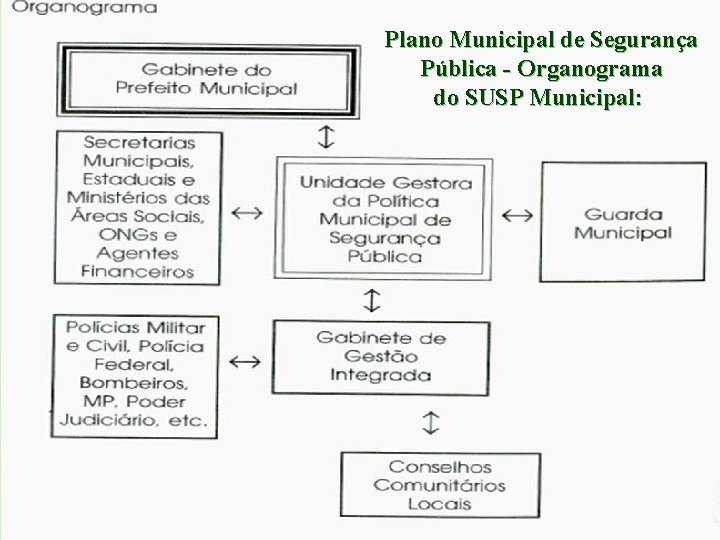 Organograma

Plano Municipal de Segurança Pública - Organograma do SUSP Municipal:

Gabinete do Prefeito Municipal

Secretarias Municipais, Estaduais e Ministérios das Áreas Sociais, ONGs e Agentes Financeiros

Unidade Gestora da Política Municipal de Segurança Pública

Guarda Municipal

Polícias Militar e Civil, Polícia Federal, Bombeiros, MP, Poder Judiciário, etc.

Gabinete de Gestão Integrada

Conselhos Comunitários Locais